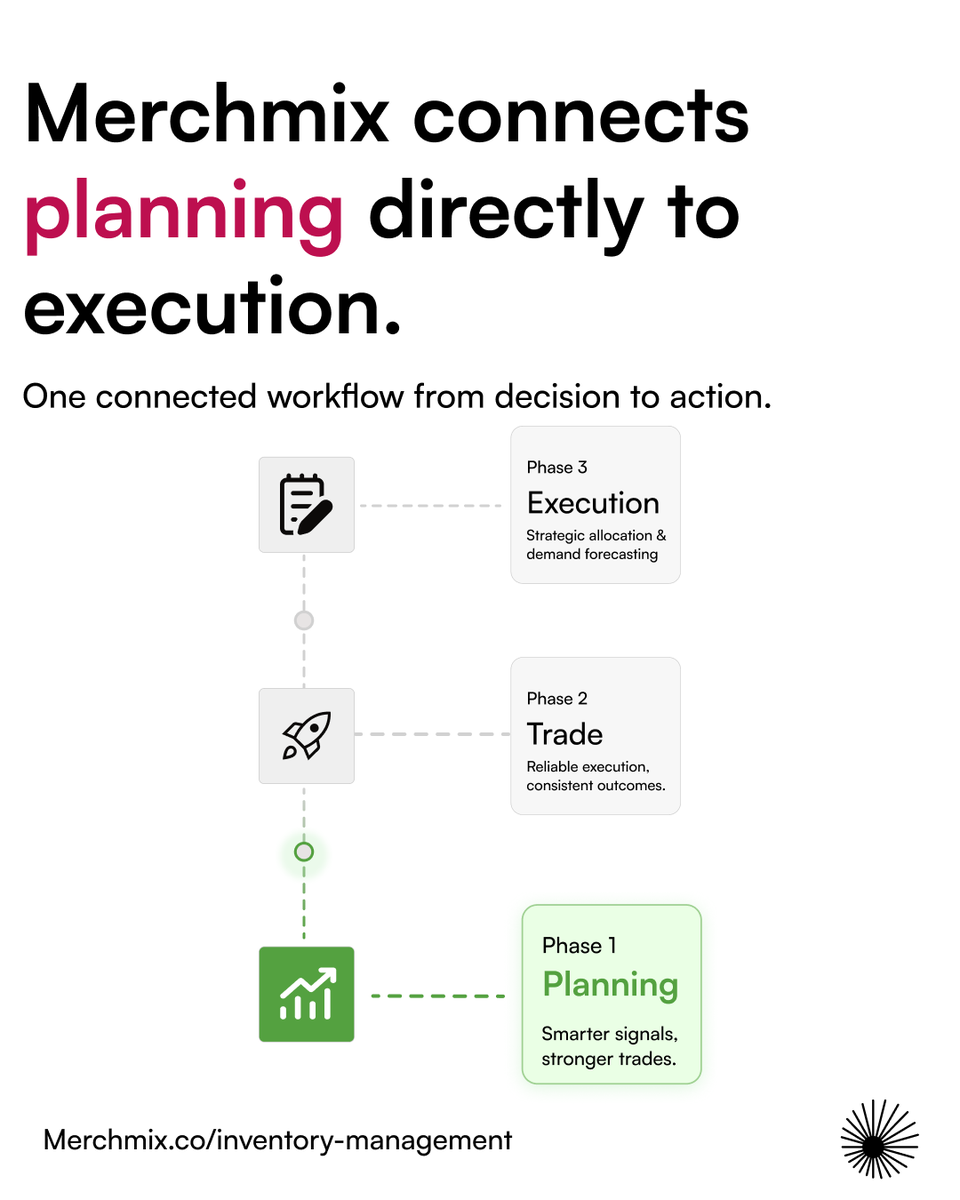 Merchmix connects planning directly to execution.

One connected workflow from decision to action.

Phase 3
Execution
Strategic allocation & demand forecasting

Phase 2
Trade
Reliable execution, consistent outcomes.

Phase 1
Planning
Smarter signals, stronger trades.

Merchmix.co/inventory-management